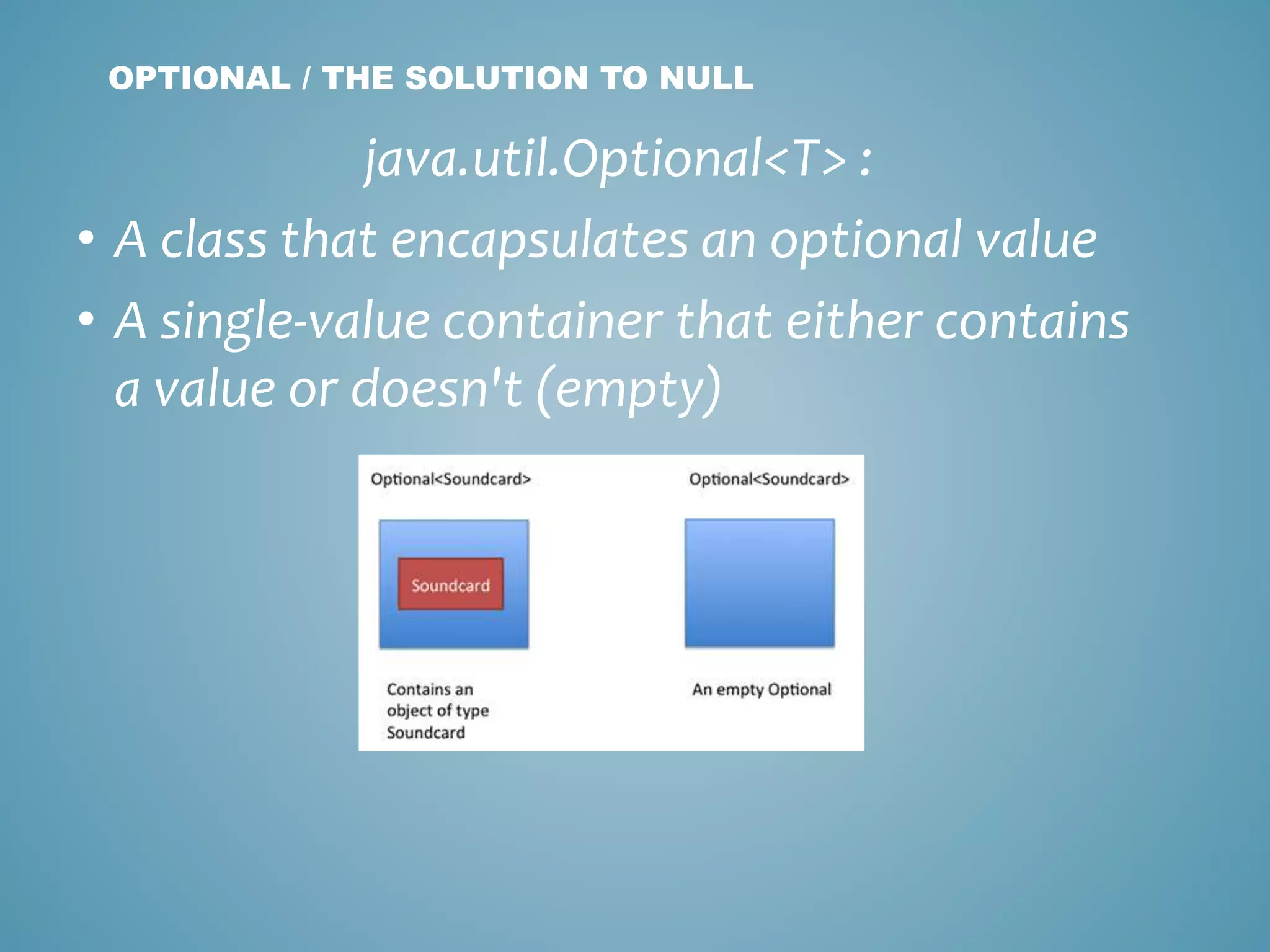 OPTIONAL / THE SOLUTION TO NULL

java.util.Optional<T> :

• A class that encapsulates an optional value

• A single-value container that either contains a value or doesn't (empty)

Optional<Soundcard>

Soundcard

Contains an object of type Soundcard

Optional<Soundcard>

An empty Optional